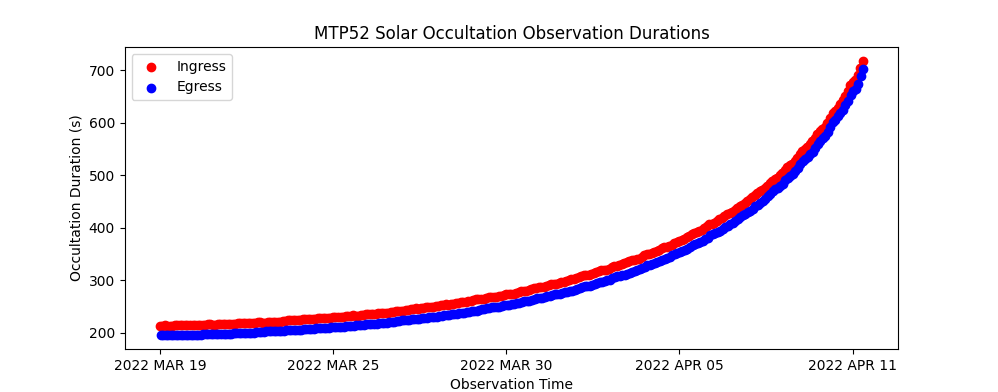 MTP52 Solar Occultation Observation Durations

Ingress
Egress

Occultation Duration (s)

700
600
500
400
300
200

2022 MAR 19
2022 MAR 25
2022 MAR 30
2022 APR 05
2022 APR 11

Observation Time